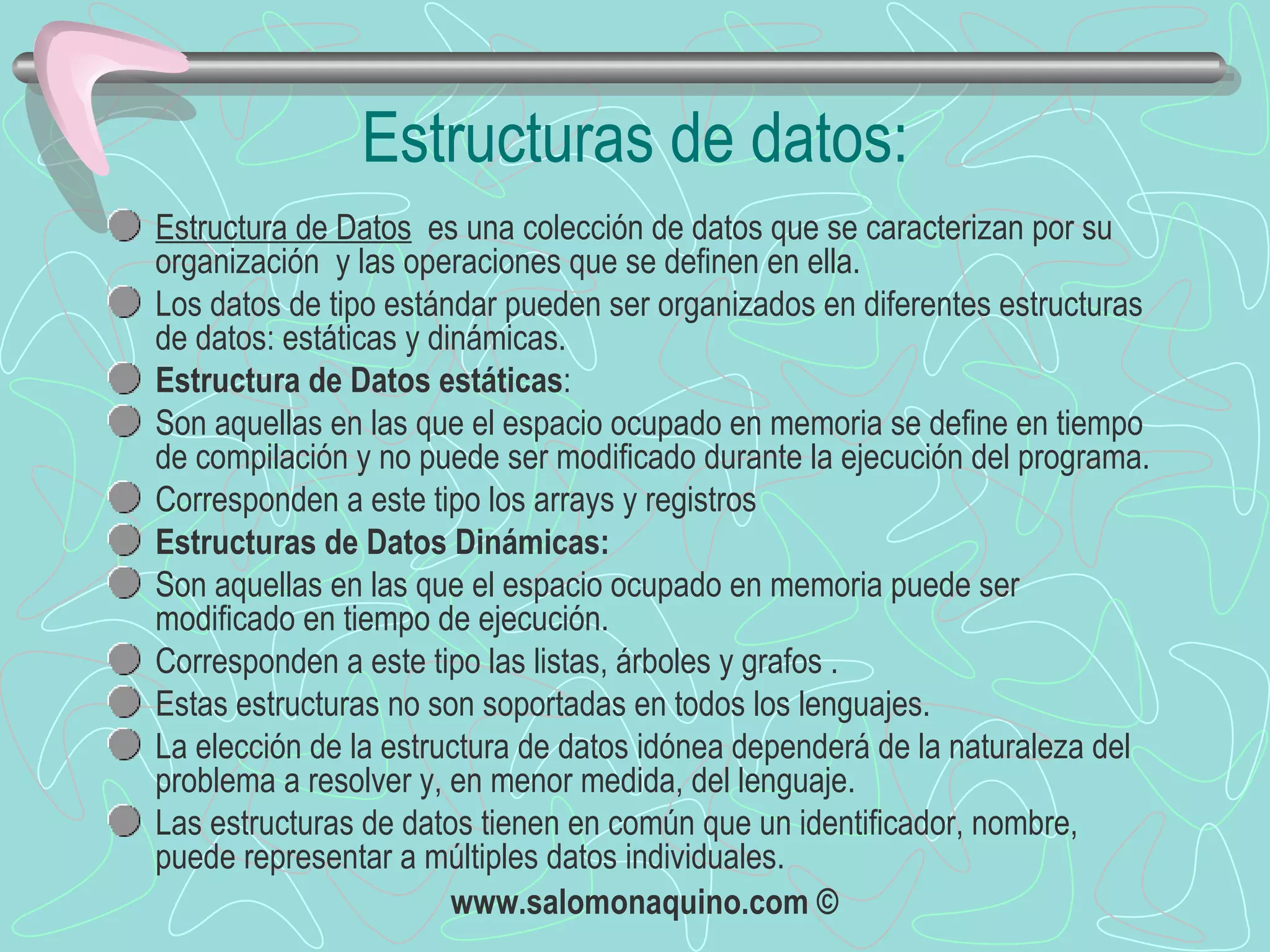 Estructuras de datos:

Estructura de Datos es una colección de datos que se caracterizan por su organización y las operaciones que se definen en ella.

Los datos de tipo estándar pueden ser organizados en diferentes estructuras de datos: estáticas y dinámicas.

Estructura de Datos estáticas:

Son aquellas en las que el espacio ocupado en memoria se define en tiempo de compilación y no puede ser modificado durante la ejecución del programa.

Corresponden a este tipo los arrays y registros

Estructuras de Datos Dinámicas:

Son aquellas en las que el espacio ocupado en memoria puede ser modificado en tiempo de ejecución.

Corresponden a este tipo las listas, árboles y grafos .

Estas estructuras no son soportadas en todos los lenguajes.

La elección de la estructura de datos idónea dependerá de la naturaleza del problema a resolver y, en menor medida, del lenguaje.

Las estructuras de datos tienen en común que un identificador, nombre, puede representar a múltiples datos individuales.

www.salomonaquino.com ©